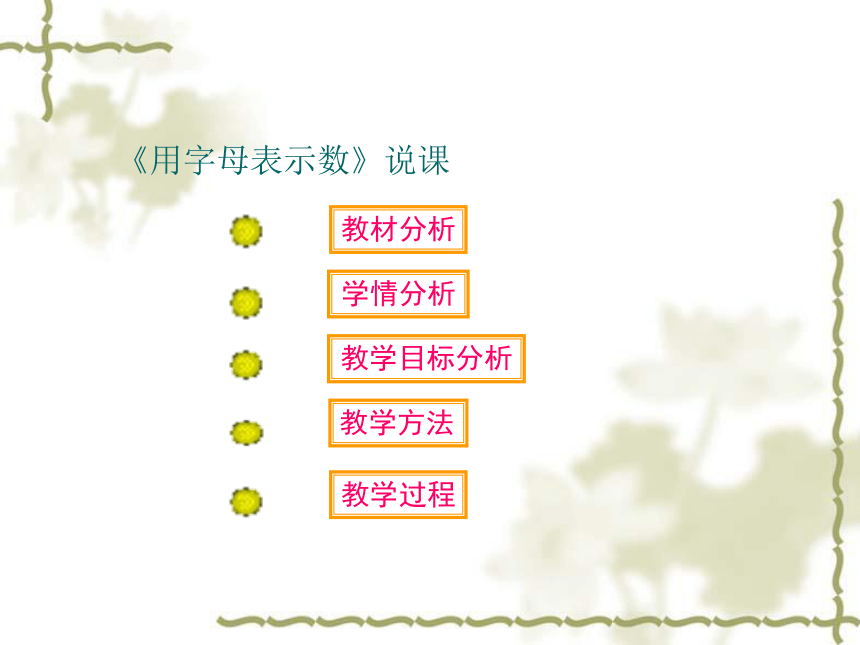 《用字母表示数》说课

教材分析

学情分析

教学目标分析

教学方法

教学过程